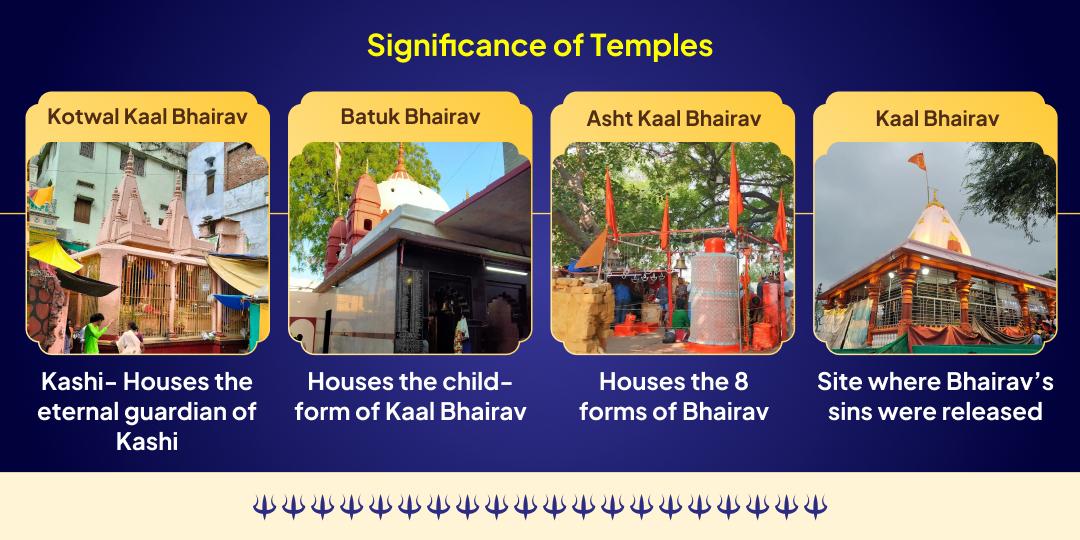 Significance of Temples

Kotwal Kaal Bhairav

Kashi- Houses the eternal guardian of Kashi

Batuk Bhairav

Houses the child-form of Kaal Bhairav

Asht Kaal Bhairav

Houses the 8 forms of Bhairav

Kaal Bhairav

Site where Bhairav's sins were released